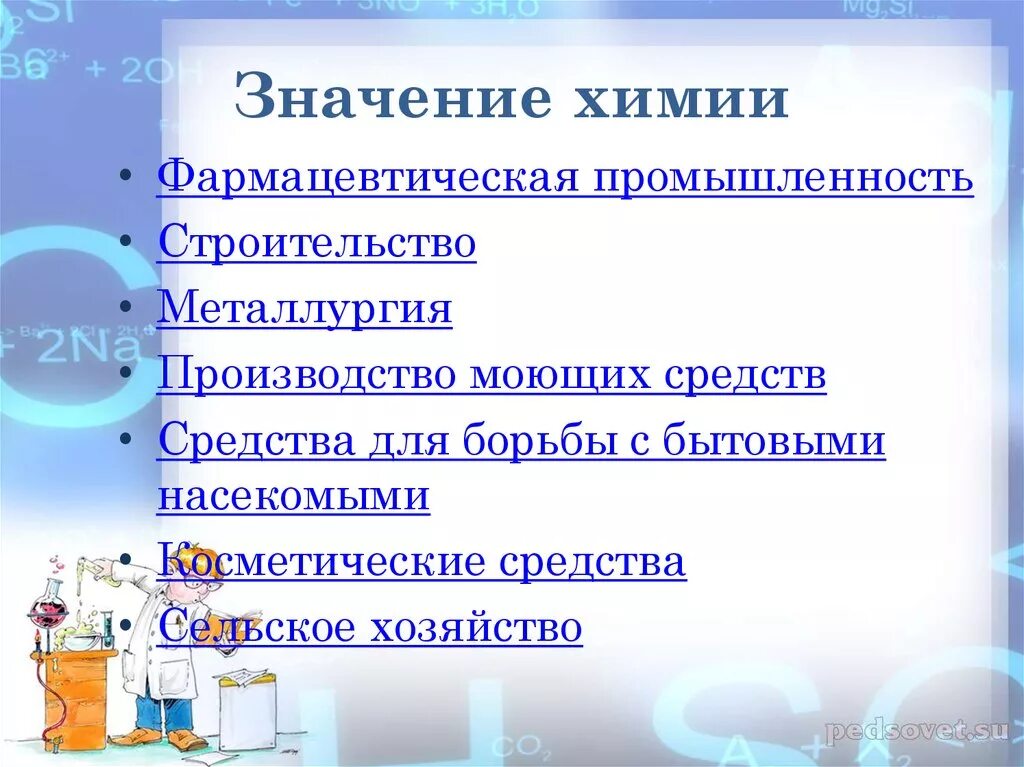 Значение химии

• Фармацевтическая промышленность
• Строительство
• Металлургия
• Производство моющих средств
• Средства для борьбы с бытовыми насекомыми
• Косметические средства
• Сельское хозяйство

pedsovet.su